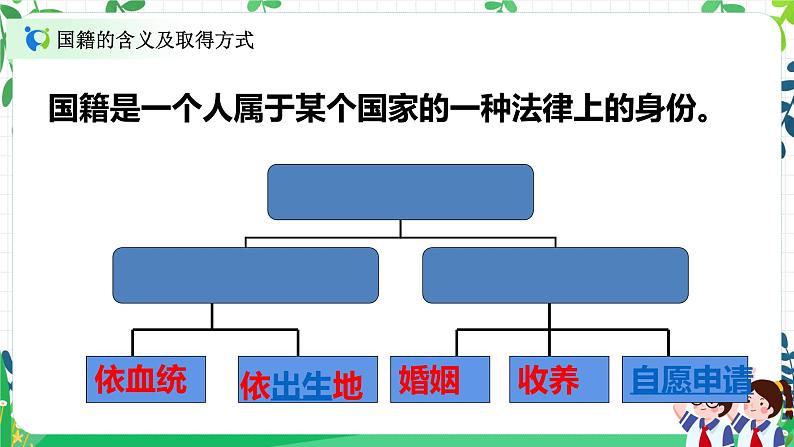 国籍的含义及取得方式

国籍是一个人属于某个国家的一种法律上的身份。

依血统

依出生地

婚姻

收养

自愿申请